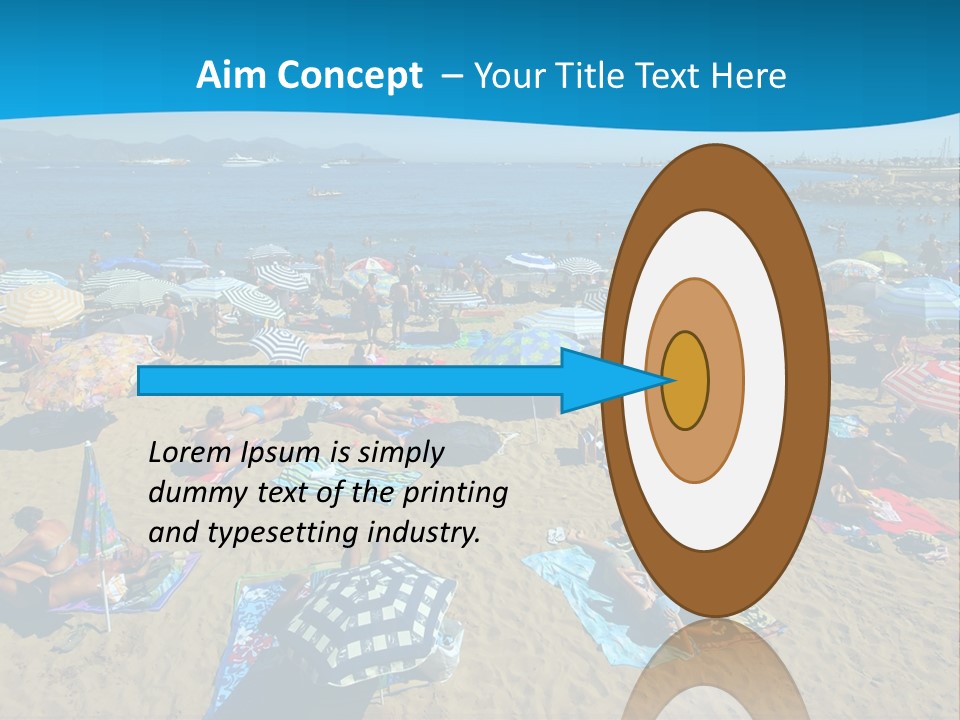 Aim Concept – Your Title Text Here

Lorem Ipsum is simply dummy text of the printing and typesetting industry.